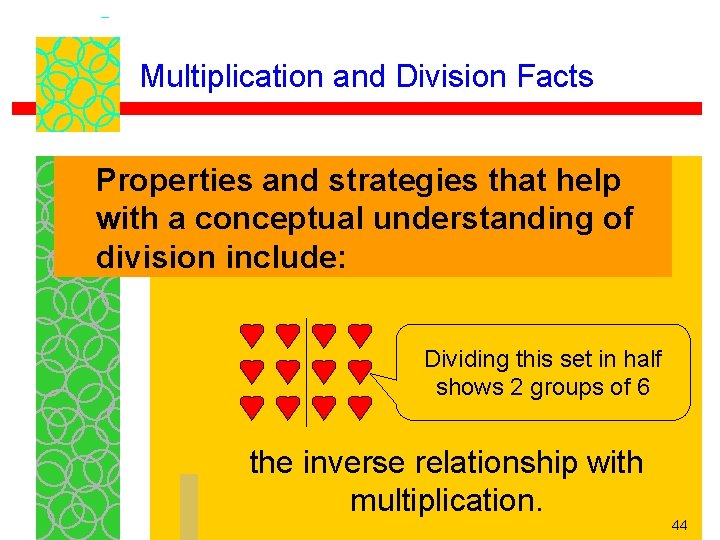 Multiplication and Division Facts

Properties and strategies that help with a conceptual understanding of division include:

Dividing this set in half shows 2 groups of 6

the inverse relationship with multiplication.

44